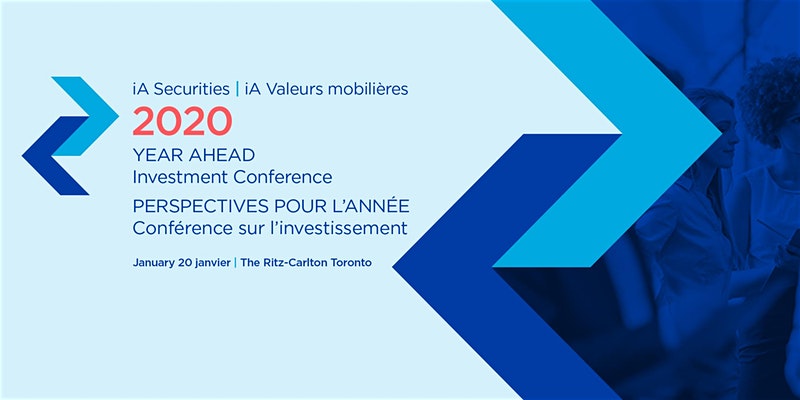 iA Securities | iA Valeurs mobilières
2020
YEAR AHEAD
Investment Conference
PERSPECTIVES POUR L'ANNÉE
Conférence sur l'investissement

January 20 janvier | The Ritz-Carlton Toronto